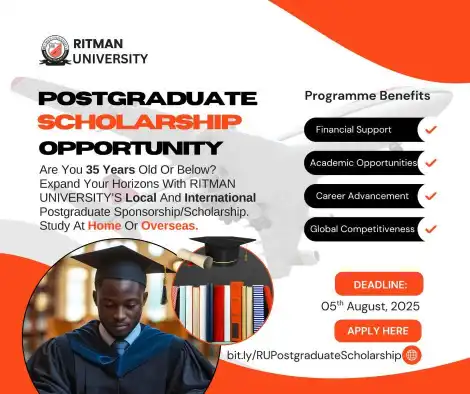 RITMAN UNIVERSITY

POSTGRADUATE SCHOLARSHIP OPPORTUNITY

Are You 35 Years Old Or Below? Expand Your Horizons With RITMAN UNIVERSITY'S Local And International Postgraduate Sponsorship/Scholarship. Study At Home Or Overseas.

Programme Benefits

Financial Support

Academic Opportunities

Career Advancement

Global Competitiveness

DEADLINE:

05$^{th}$ August, 2025

APPLY HERE

bit.ly/RUPostgraduateScholarship